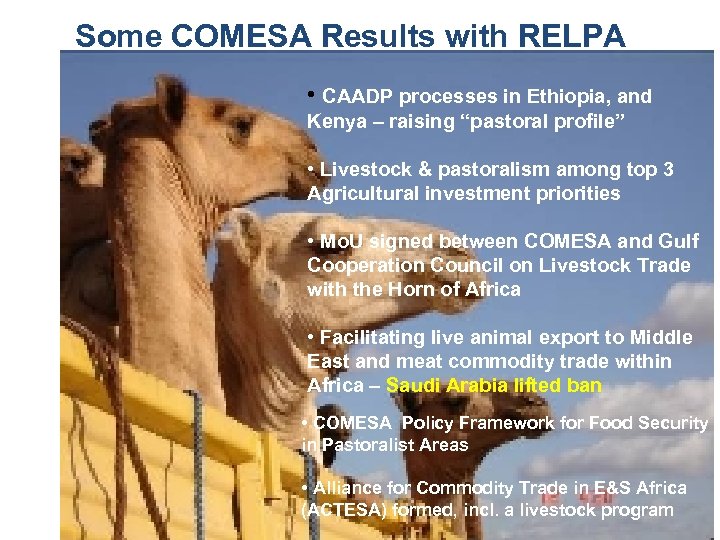 Some COMESA Results with RELPA

• CAADP processes in Ethiopia, and Kenya – raising “pastoral profile”

• Livestock & pastoralism among top 3 Agricultural investment priorities

• MoU signed between COMESA and Gulf Cooperation Council on Livestock Trade with the Horn of Africa

• Facilitating live animal export to Middle East and meat commodity trade within Africa – Saudi Arabia lifted ban

• COMESA Policy Framework for Food Security in Pastoralist Areas

• Alliance for Commodity Trade in E&S Africa (ACTESA) formed, incl. a livestock program